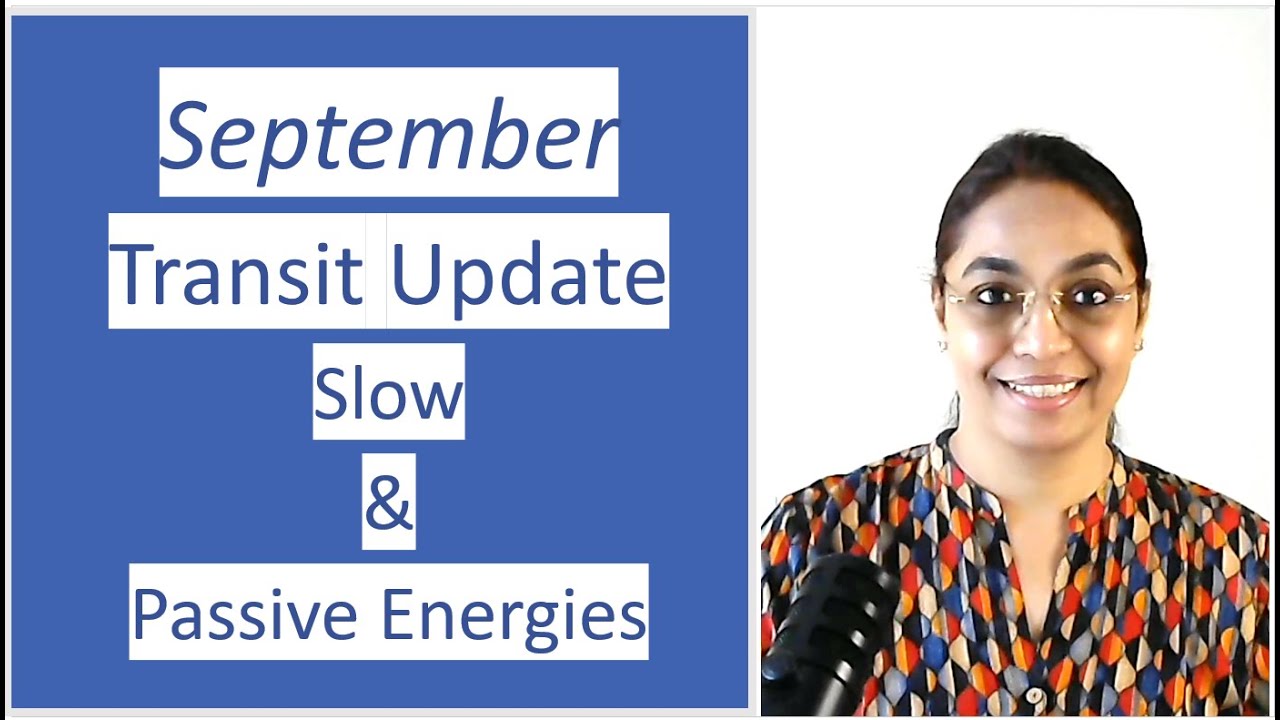 September
Transit Update
Slow
&
Passive Energies